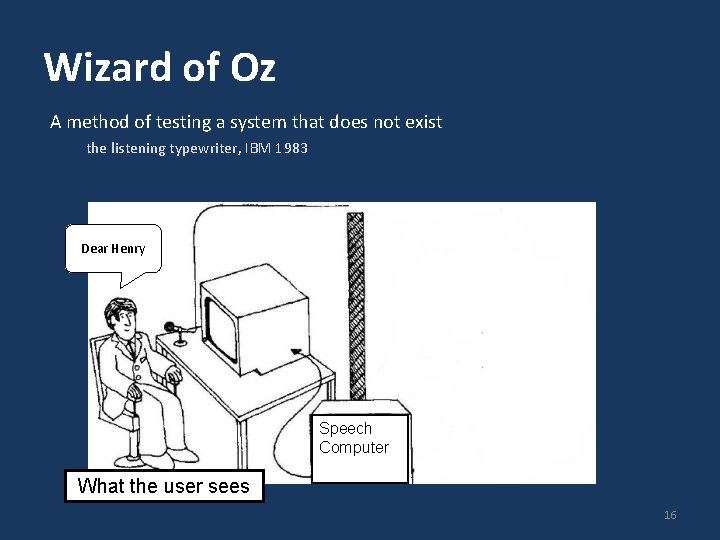 Wizard of Oz

A method of testing a system that does not exist

the listening typewriter, IBM 1983

Dear Henry

Speech Computer

What the user sees

16